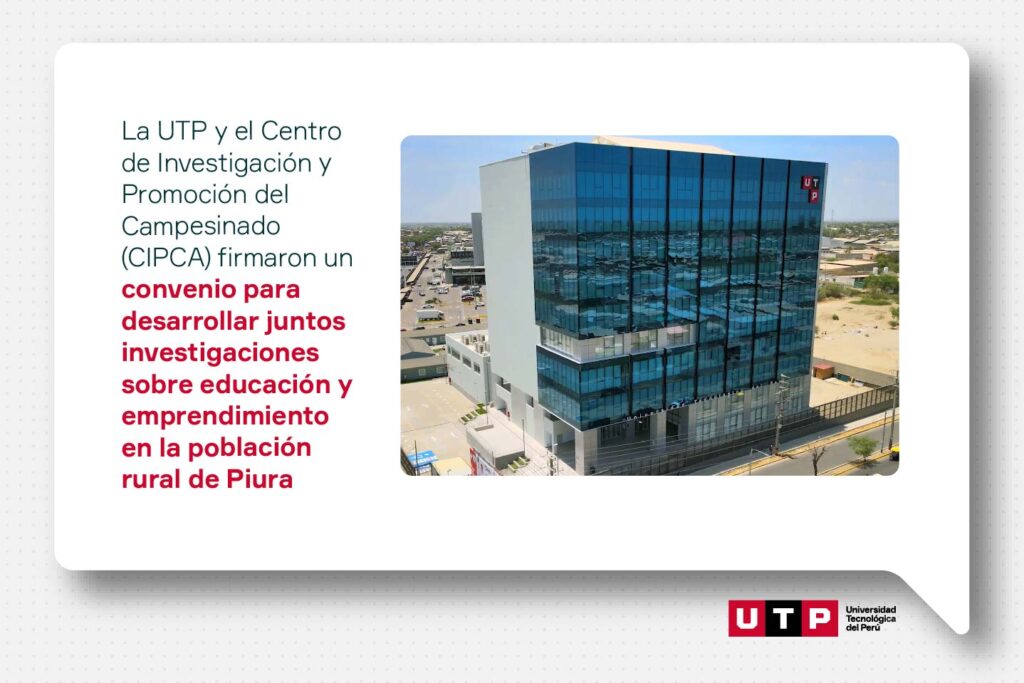 La UTP y el Centro de Investigación y Promoción del Campesinado (CIPCA) firmaron un convenio para desarrollar juntos investigaciones sobre educación y emprendimiento en la población rural de Piura

UTP

UTP Universidad Tecnológica del Perú